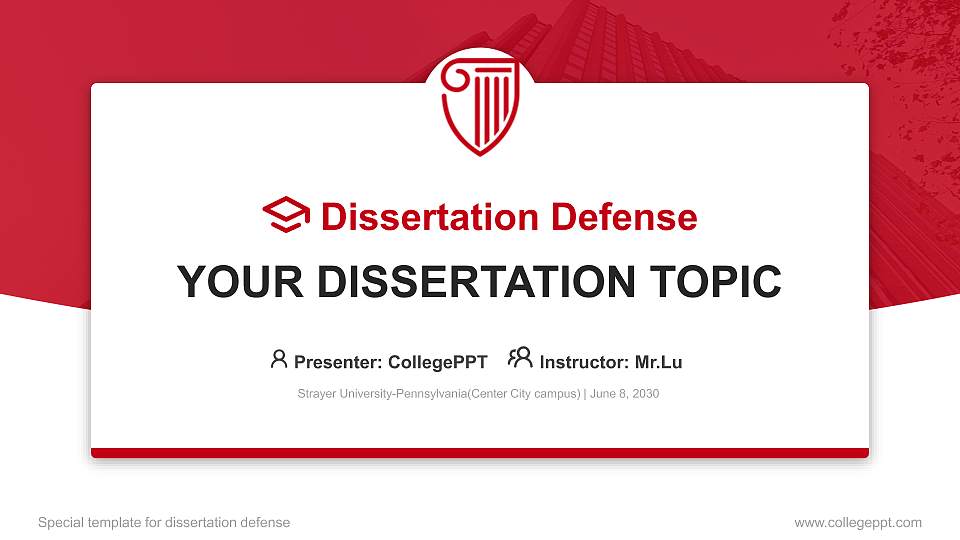 Dissertation Defense

YOUR DISSERTATION TOPIC

Presenter: CollegePPT Instructor: Mr.Lu

Strayer University-Pennsylvania(Center City campus) | June 8, 2030

Special template for dissertation defense

www.collegeppt.com